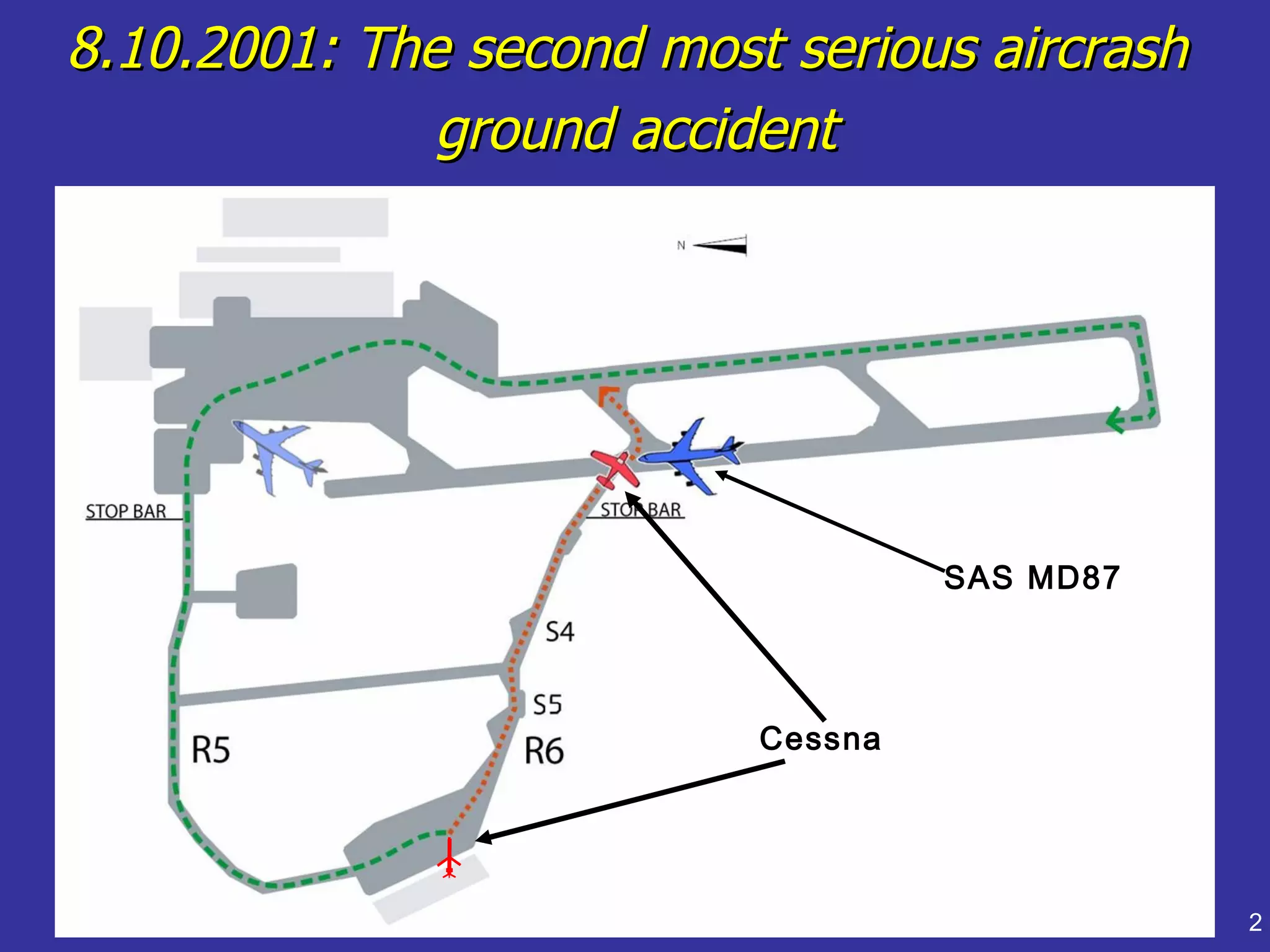 8.10.2001: The second most serious aircrash ground accident

N

STOP BAR

STOP BAR

SAS MD87

S4

S5

R5

R6

Cessna

2